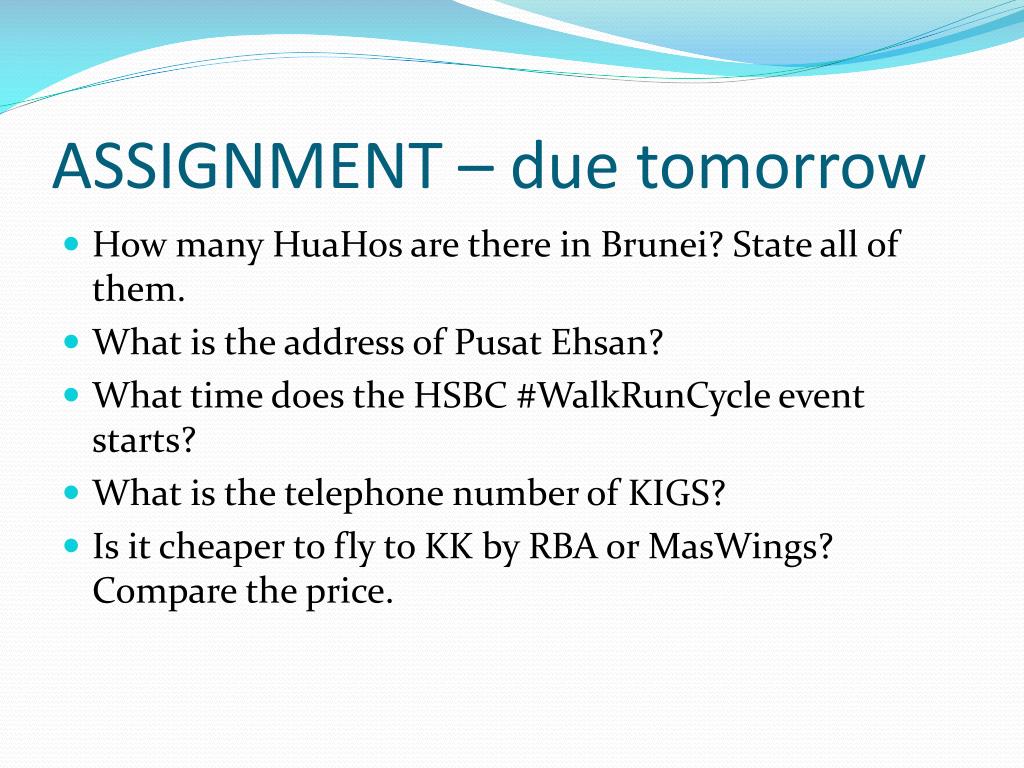 ASSIGNMENT – due tomorrow

- How many HuaHos are there in Brunei? State all of them.
- What is the address of Pusat Ehsan?
- What time does the HSBC #WalkRunCycle event starts?
- What is the telephone number of KIGS?
- Is it cheaper to fly to KK by RBA or MasWings? Compare the price.